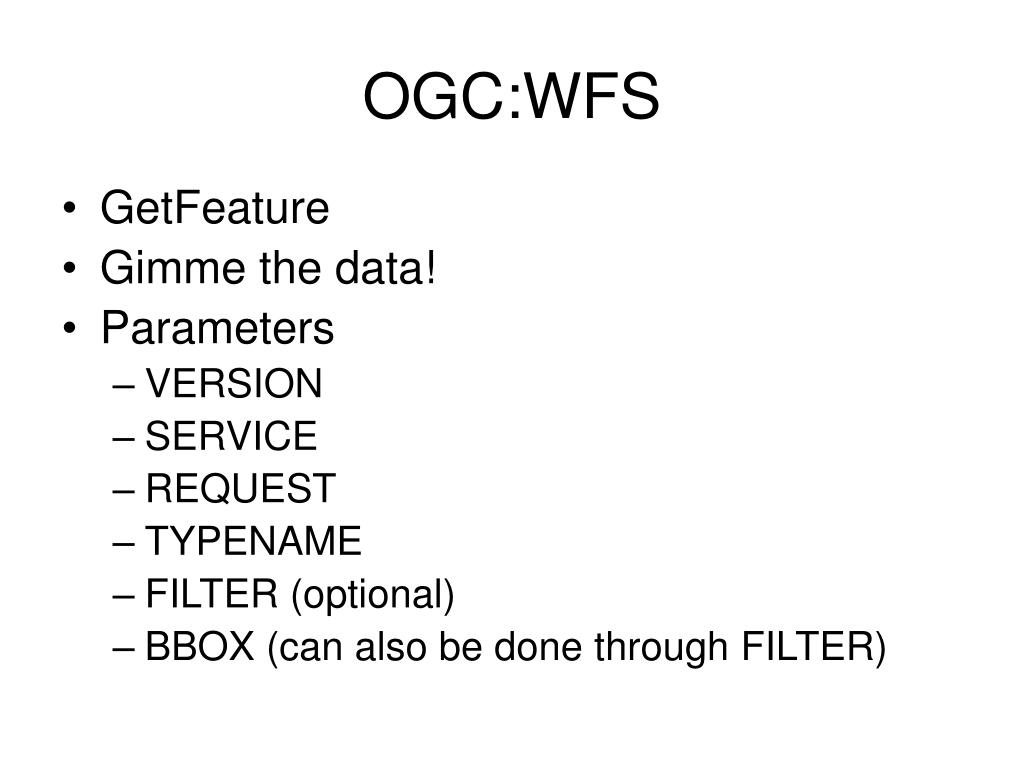 OGC:WFS

• GetFeature
• Gimme the data!
• Parameters
– VERSION
– SERVICE
– REQUEST
– TYPENAME
– FILTER (optional)
– BBOX (can also be done through FILTER)